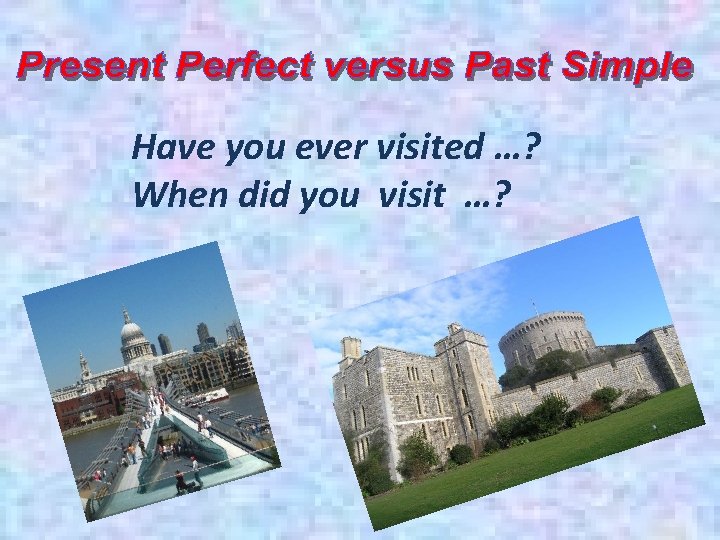 Present Perfect versus Past Simple

Have you ever visited …?
When did you visit …?